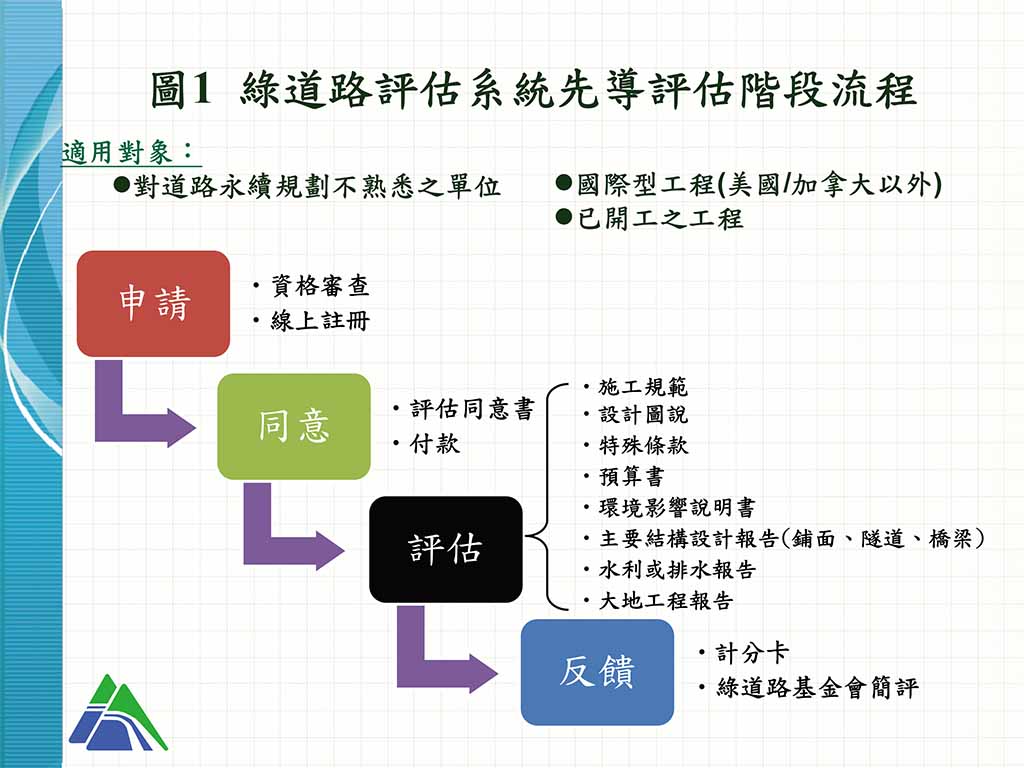 圖1 綠道路評估系統先導評估階段流程

適用對象：

●對道路永續規劃不熟悉之單位

●國際型工程(美國/加拿大以外)

●已開工之工程

申請

・資格審查
・線上註冊

同意

・評估同意書
・付款

評估

・施工規範
・設計圖說
・特殊條款
・預算書
・環境影響說明書
・主要結構設計報告(鋪面、隧道、橋梁)
・水利或排水報告
・大地工程報告

反饋

・計分卡
・綠道路基金會簡評